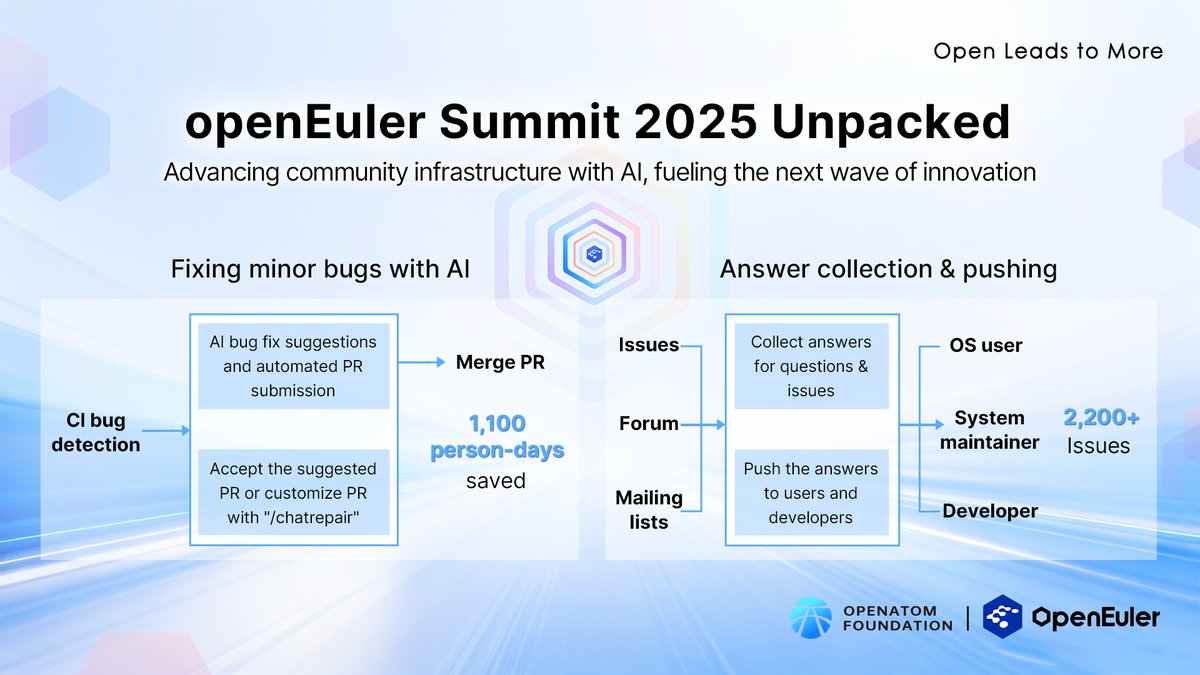 Open Leads to More

openEuler Summit 2025 Unpacked

Advancing community infrastructure with AI, fueling the next wave of innovation

Fixing minor bugs with AI

CI bug detection

AI bug fix suggestions and automated PR submission

Accept the suggested PR or customize PR with "/chatrepair"

Merge PR

1,100 person-days saved

Answer collection & pushing

Issues

Forum

Mailing lists

Collect answers for questions & issues

Push the answers to users and developers

OS user

System maintainer

Developer

2,200+ Issues

OPENATOM FOUNDATION | OpenEuler